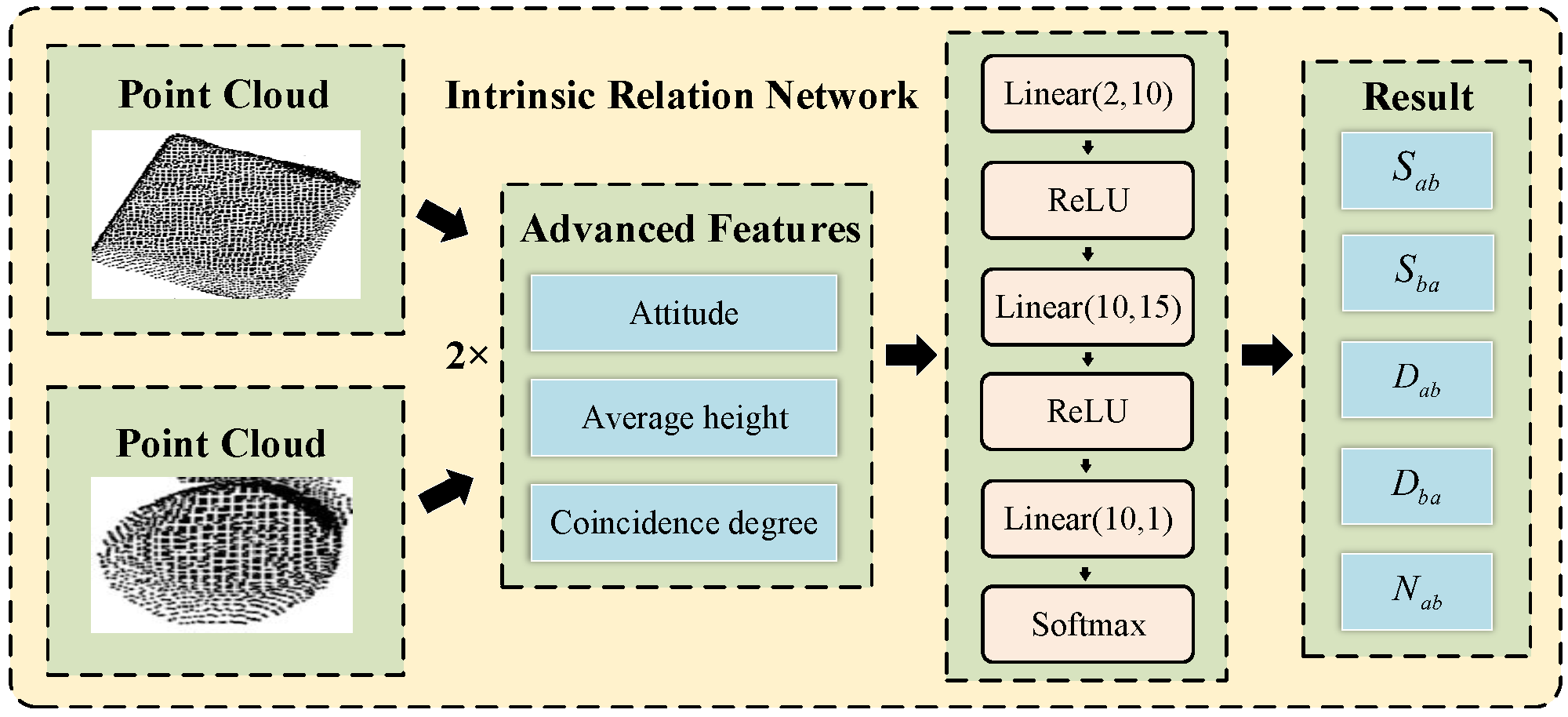 Point Cloud

Point Cloud

Intrinsic Relation Network

2×

Advanced Features

Attitude

Average height

Coincidence degree

Linear(2,10)

ReLU

Linear(10,15)

ReLU

Linear(10,1)

Softmax

Result

$S_{ab}$

$S_{ba}$

$D_{ab}$

$D_{ba}$

$N_{ab}$